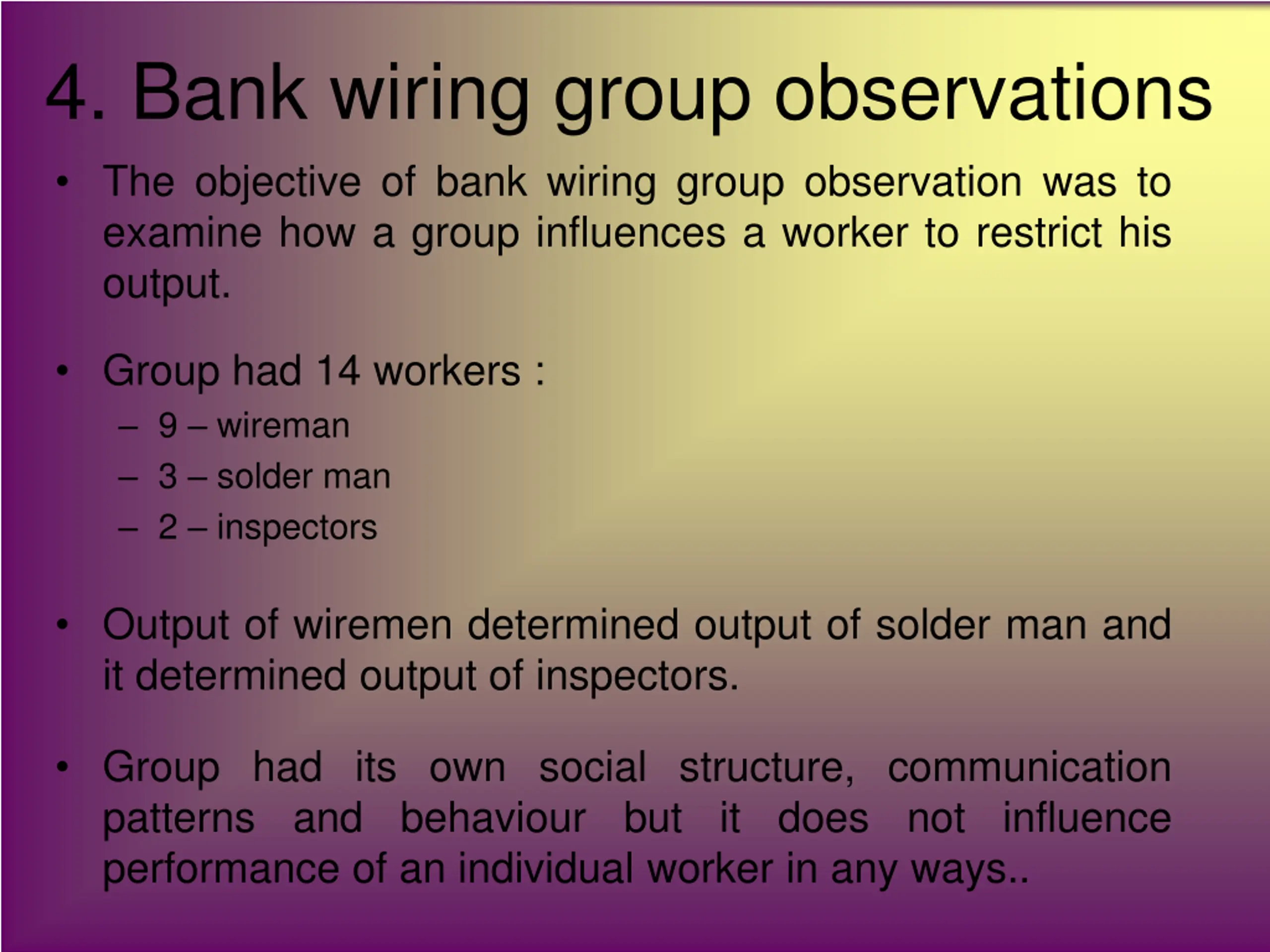 4. Bank wiring group observations

• The objective of bank wiring group observation was to examine how a group influences a worker to restrict his output.

• Group had 14 workers :
– 9 – wireman
– 3 – solder man
– 2 – inspectors

• Output of wiremen determined output of solder man and it determined output of inspectors.

• Group had its own social structure, communication patterns and behaviour but it does not influence performance of an individual worker in any ways..